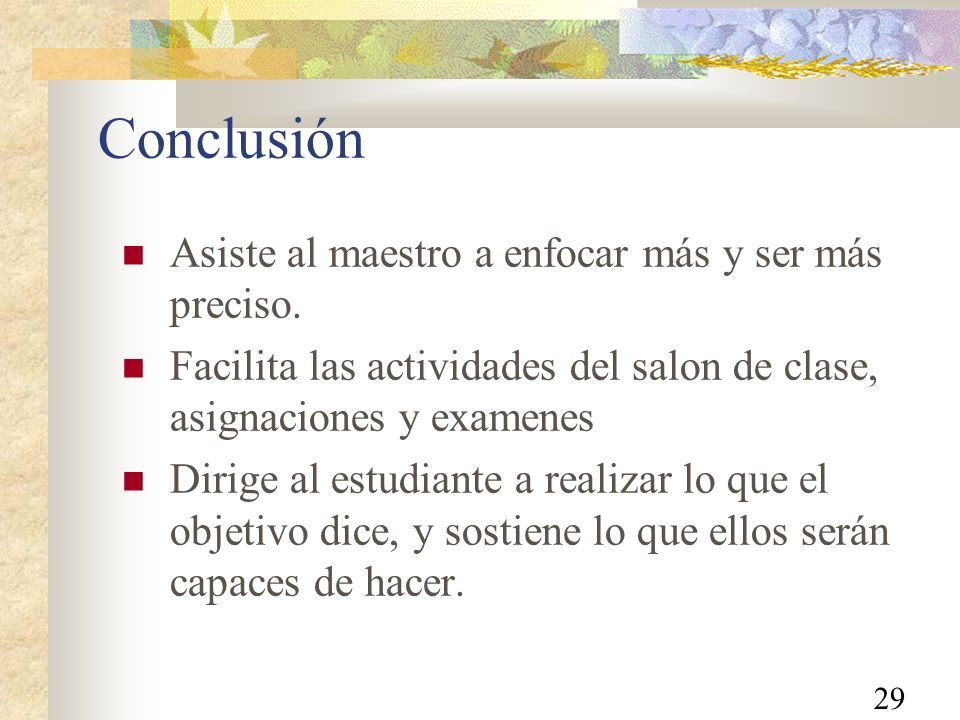 Conclusión

Asiste al maestro a enfocar más y ser más preciso.

Facilita las actividades del salon de clase, asignaciones y examenes

Dirige al estudiante a realizar lo que el objetivo dice, y sostiene lo que ellos serán capaces de hacer.

29